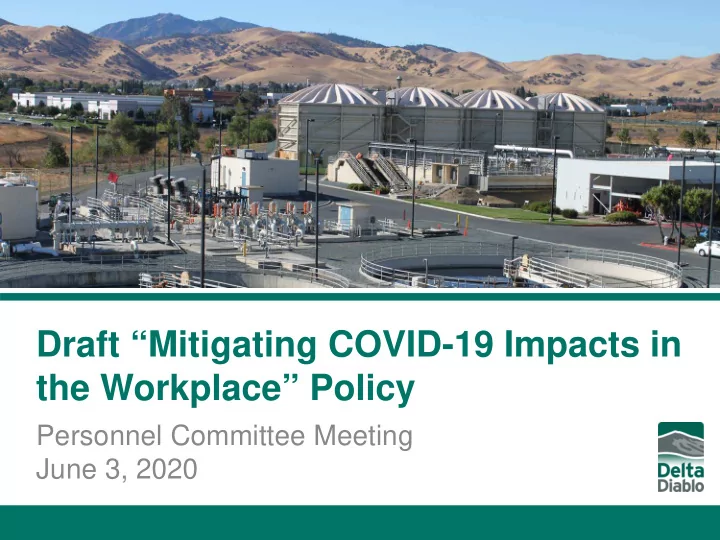 Draft “Mitigating COVID-19 Impacts in the Workplace” Policy

Personnel Committee Meeting
June 3, 2020

Delta Diablo